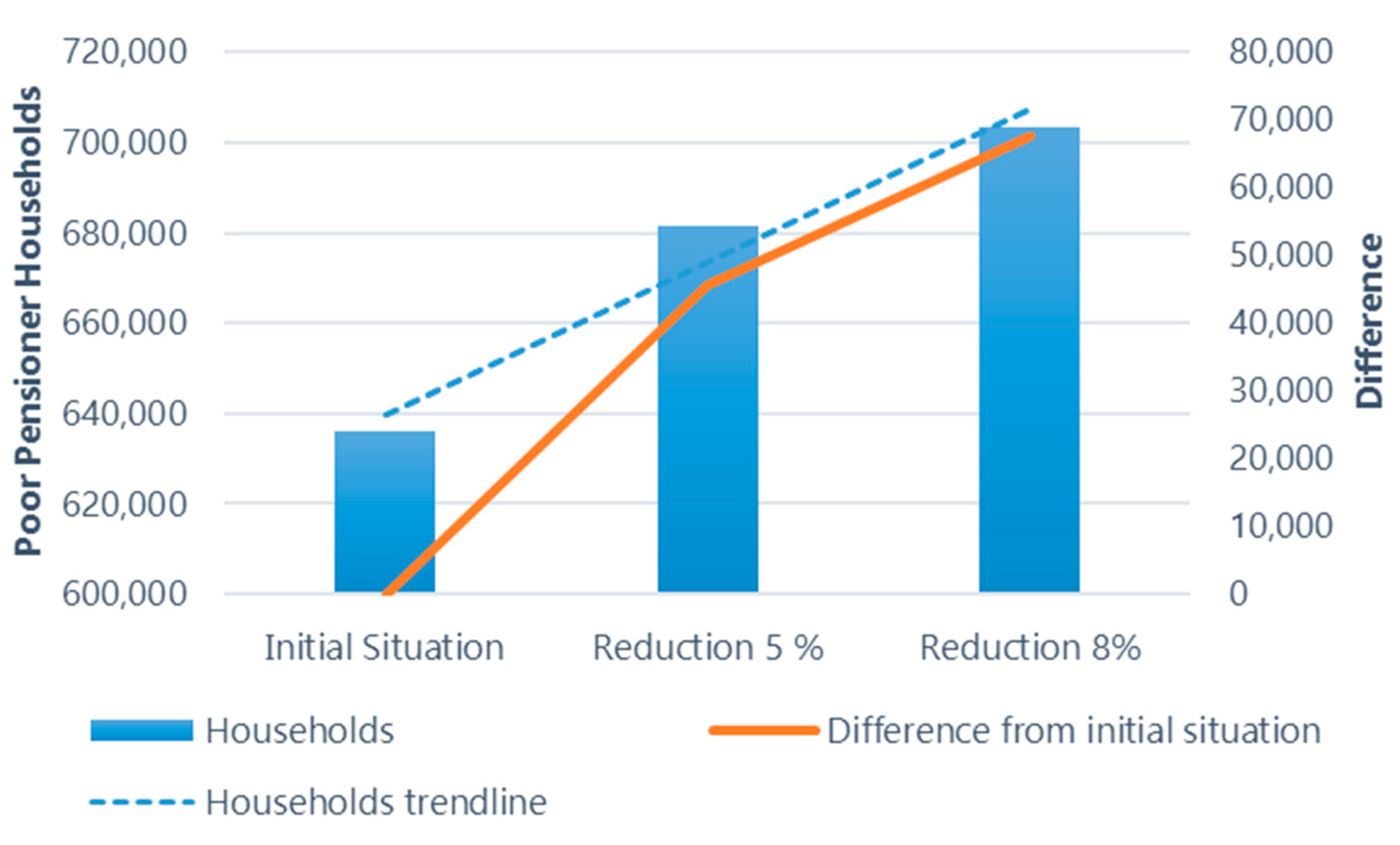 Poor Pensioner Households

720,000
700,000
680,000
660,000
640,000
620,000
600,000

80,000
70,000
60,000
50,000
40,000
30,000
20,000
10,000
0

Difference

Initial Situation
Reduction 5 %
Reduction 8%

Households
Difference from initial situation
Households trendline